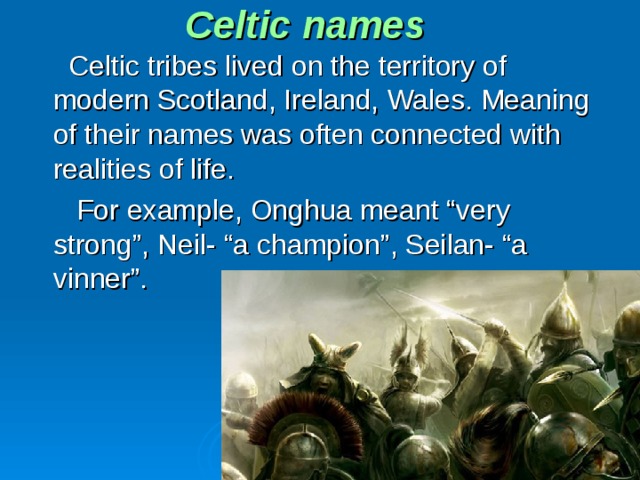 Celtic names

Celtic tribes lived on the territory of modern Scotland, Ireland, Wales. Meaning of their names was often connected with realities of life.

For example, Onghua meant “very strong”, Neil- “a champion”, Seilan- “a vinner”.